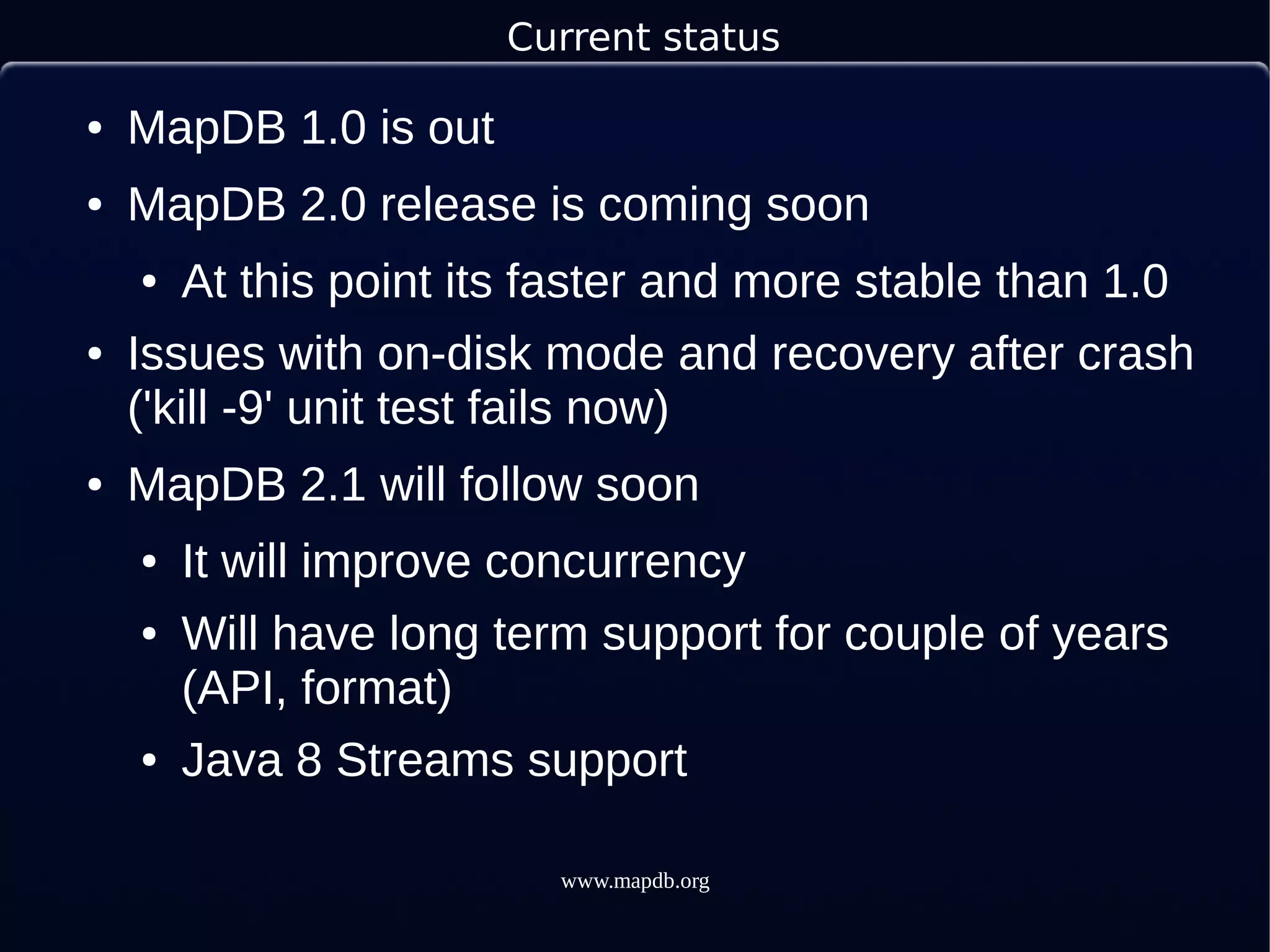 Current status

• MapDB 1.0 is out
• MapDB 2.0 release is coming soon
  • At this point its faster and more stable than 1.0
• Issues with on-disk mode and recovery after crash ('kill -9' unit test fails now)
• MapDB 2.1 will follow soon
  • It will improve concurrency
  • Will have long term support for couple of years (API, format)
  • Java 8 Streams support

www.mapdb.org